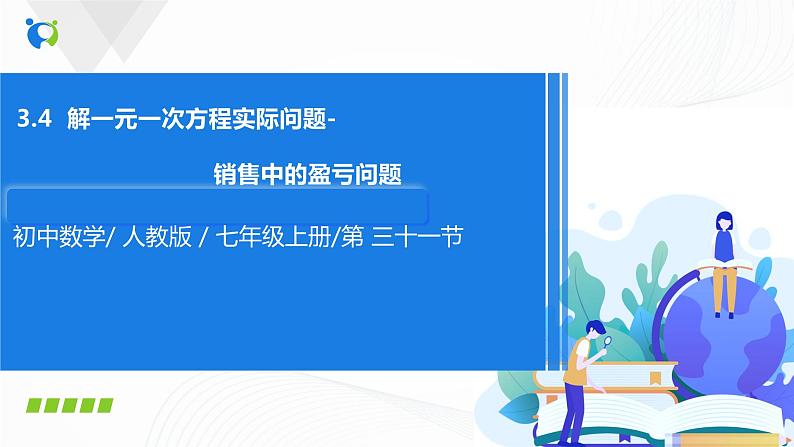 3.4 解一元一次方程实际问题-

销售中的盈亏问题

初中数学/ 人教版 / 七年级上册/第 三十一节